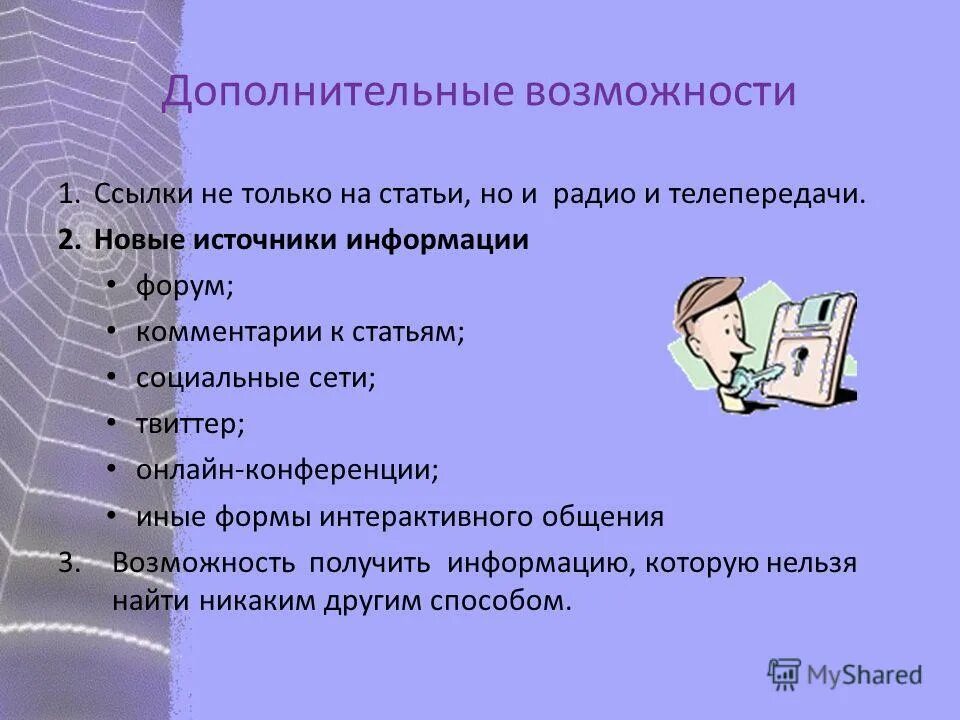 Дополнительные возможности

1. Ссылки не только на статьи, но и радио и телепередачи.

2. Новые источники информации

• форум;

• комментарии к статьям;

• социальные сети;

• твиттер;

• онлайн-конференции;

• иные формы интерактивного общения

3. Возможность получить информацию, которую нельзя найти никаким другим способом.

MyShared